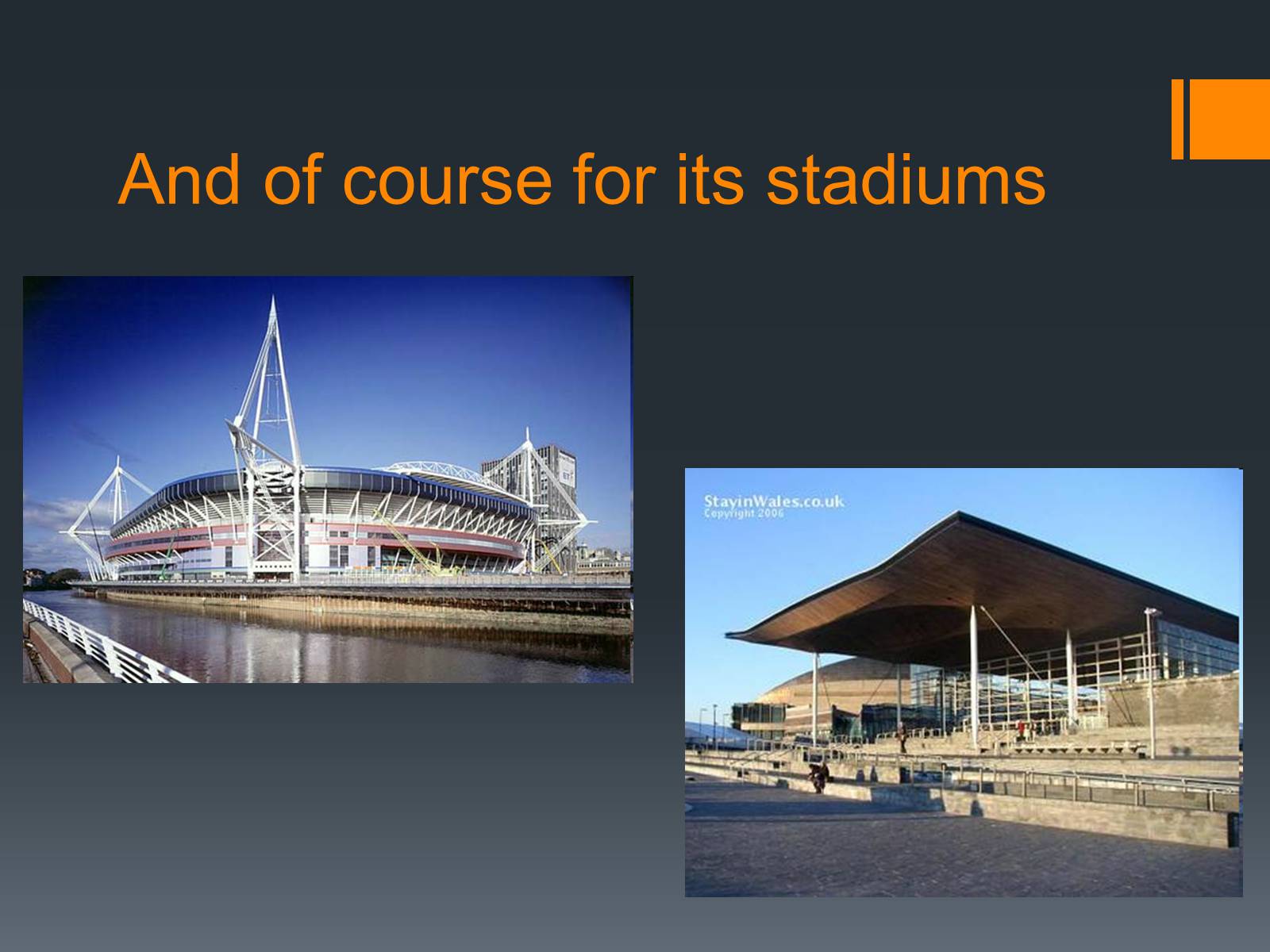 And of course for its stadiums

StayinWales.co.uk
Copyright 2006